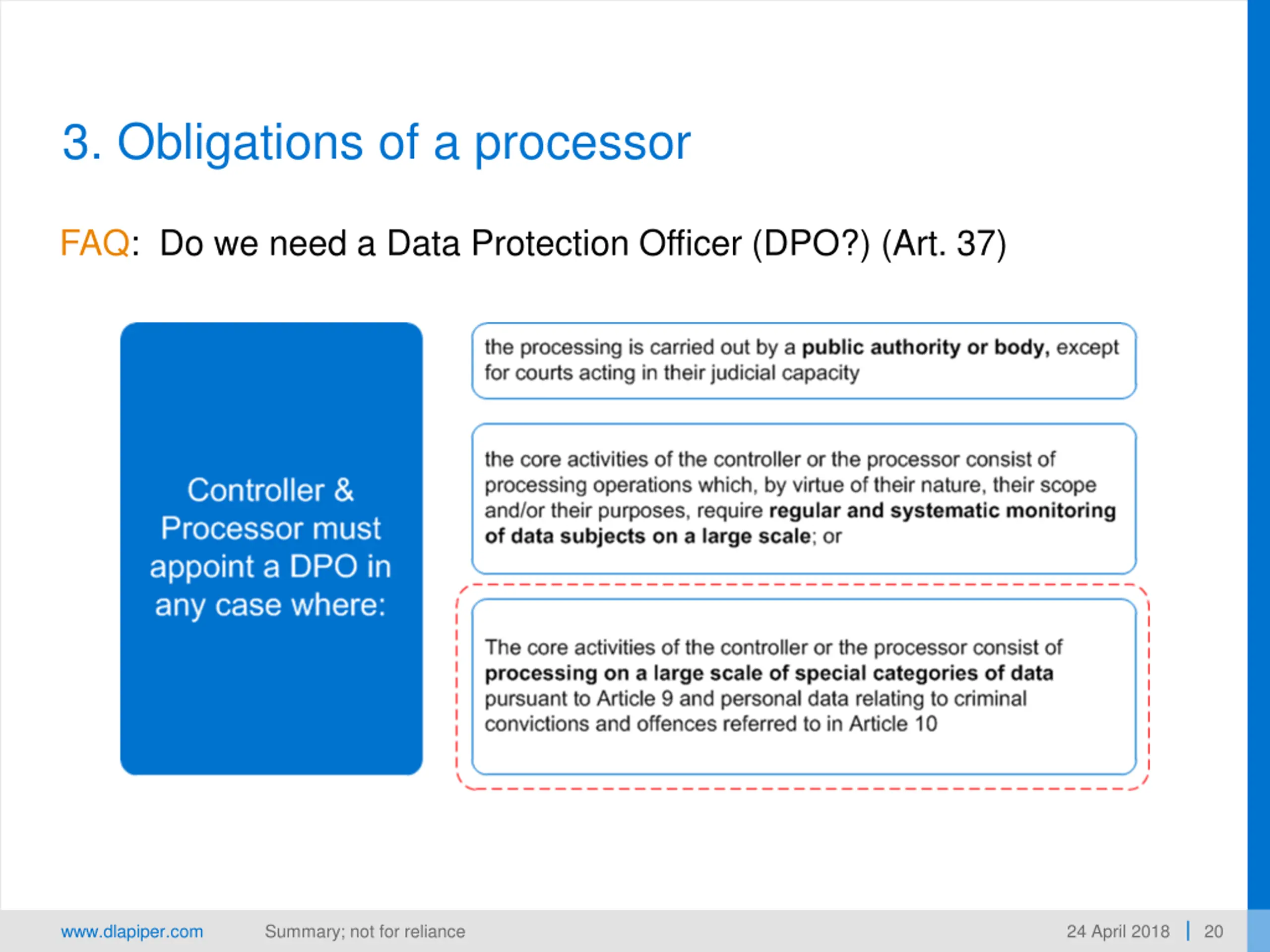 3. Obligations of a processor

FAQ: Do we need a Data Protection Officer (DPO?) (Art. 37)

Controller & Processor must appoint a DPO in any case where:

the processing is carried out by a public authority or body, except for courts acting in their judicial capacity

the core activities of the controller or the processor consist of processing operations which, by virtue of their nature, their scope and/or their purposes, require regular and systematic monitoring of data subjects on a large scale; or

The core activities of the controller or the processor consist of processing on a large scale of special categories of data pursuant to Article 9 and personal data relating to criminal convictions and offences referred to in Article 10

www.dlapiper.com Summary; not for reliance 24 April 2018 | 20